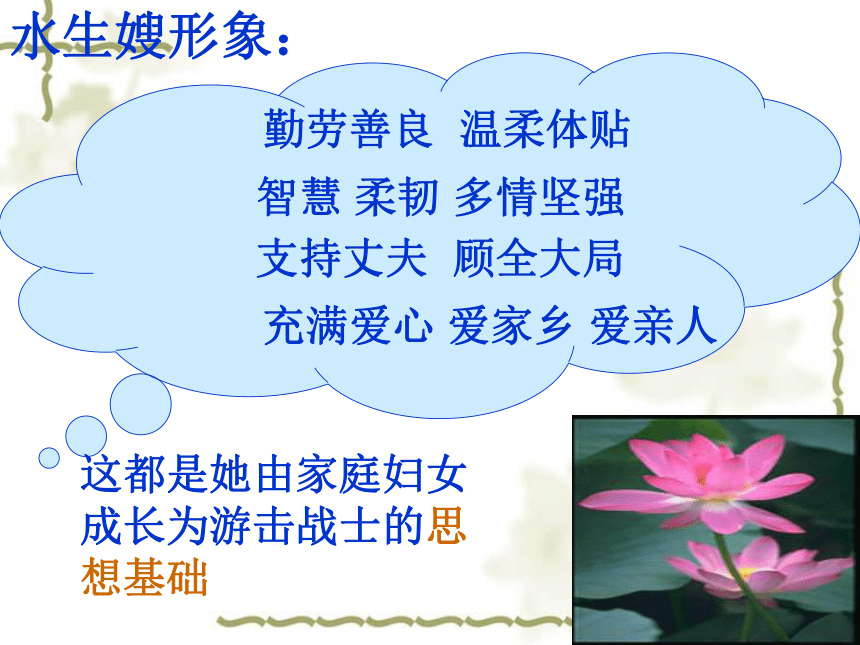 水生嫂形象：

勤劳善良 温柔体贴
智慧 柔韧 多情坚强
支持丈夫 顾全大局
充满爱心 爱家乡 爱亲人

这都是她由家庭妇女成长为游击战士的思想基础